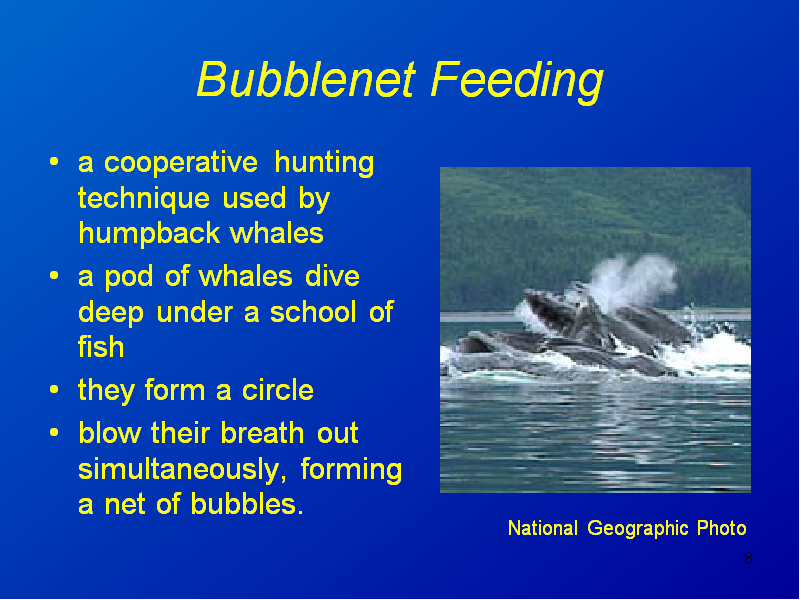 Bubblenet Feeding

• a cooperative hunting technique used by humpback whales
• a pod of whales dive deep under a school of fish
• they form a circle
• blow their breath out simultaneously, forming a net of bubbles.

National Geographic Photo

8